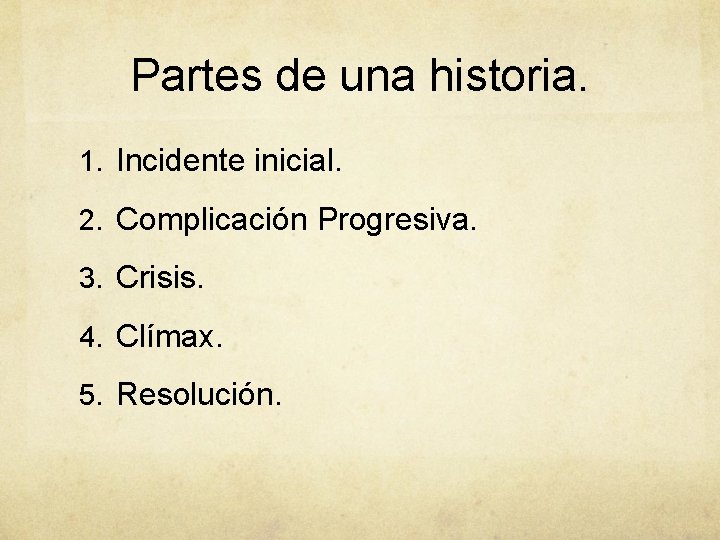 Partes de una historia.

1. Incidente inicial.
2. Complicación Progresiva.
3. Crisis.
4. Clímax.
5. Resolución.